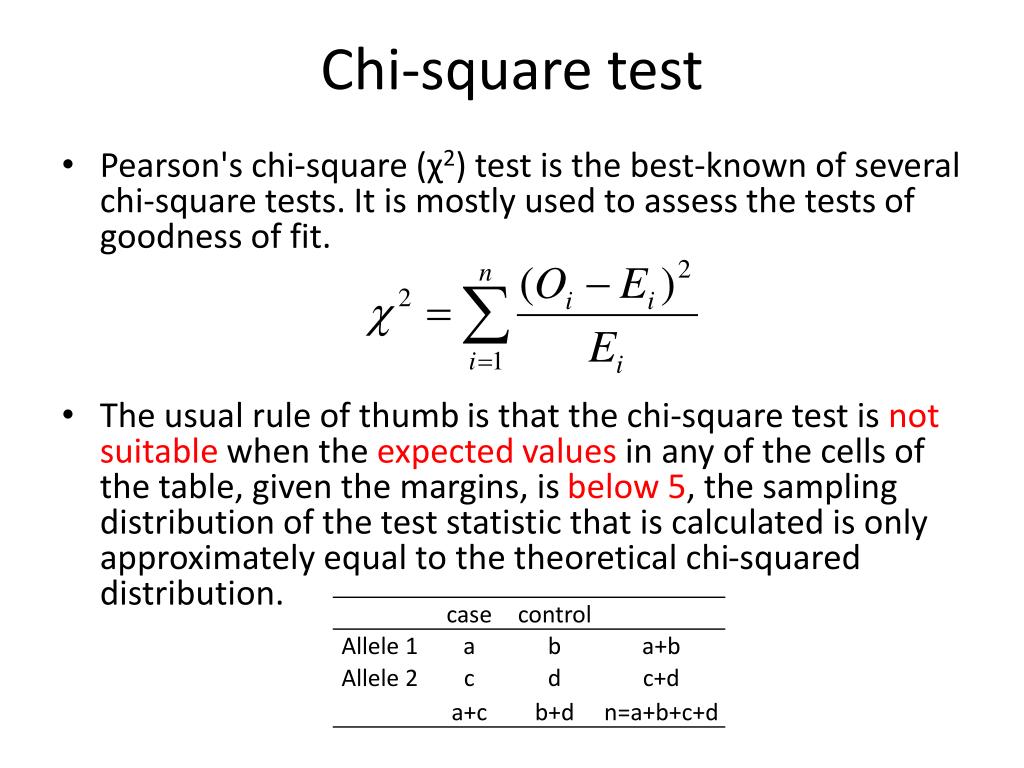 Chi-square test

• Pearson's chi-square ($\chi^2$) test is the best-known of several chi-square tests. It is mostly used to assess the tests of goodness of fit.

$\chi^2 = \sum_{i=1}^{n} \frac{(O_i - E_i)^2}{E_i}$

• The usual rule of thumb is that the chi-square test is not suitable when the expected values in any of the cells of the table, given the margins, is below 5, the sampling distribution of the test statistic that is calculated is only approximately equal to the theoretical chi-squared distribution.

| | case | control | |
|---|---|---|---|
| Allele 1 | a | b | a+b |
| Allele 2 | c | d | c+d |
| | a+c | b+d | n=a+b+c+d |